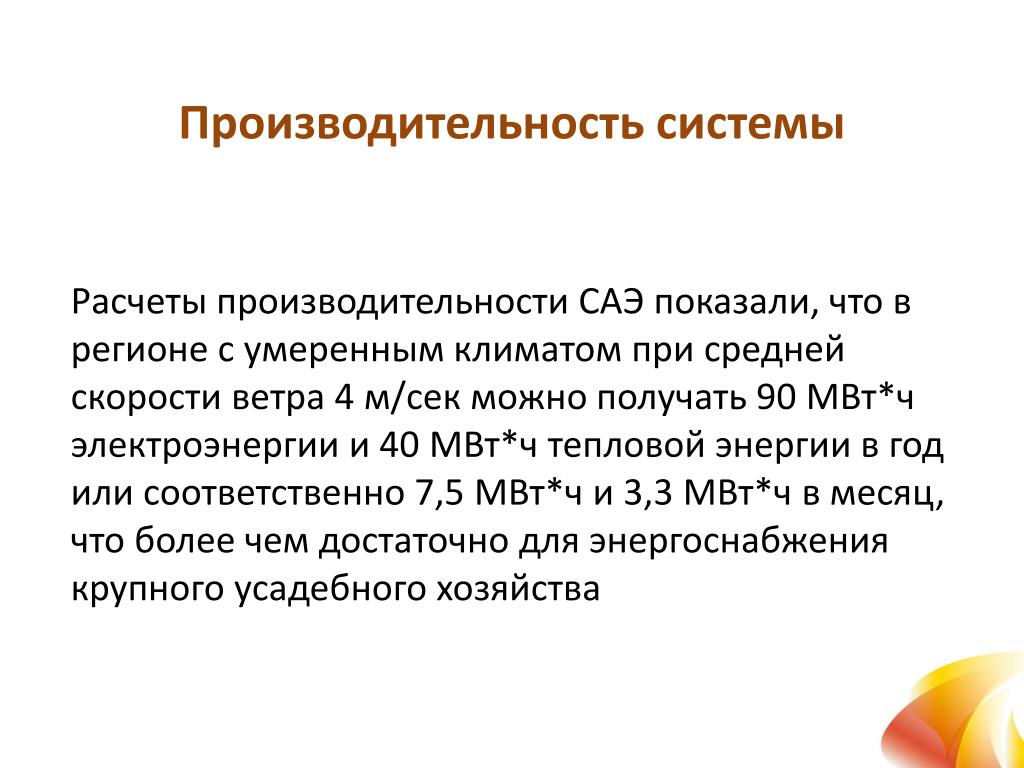 Производительность системы

Расчеты производительности САЭ показали, что в регионе с умеренным климатом при средней скорости ветра 4 м/сек можно получать 90 МВт*ч электроэнергии и 40 МВт*ч тепловой энергии в год или соответственно 7,5 МВт*ч и 3,3 МВт*ч в месяц, что более чем достаточно для энергоснабжения крупного усадебного хозяйства